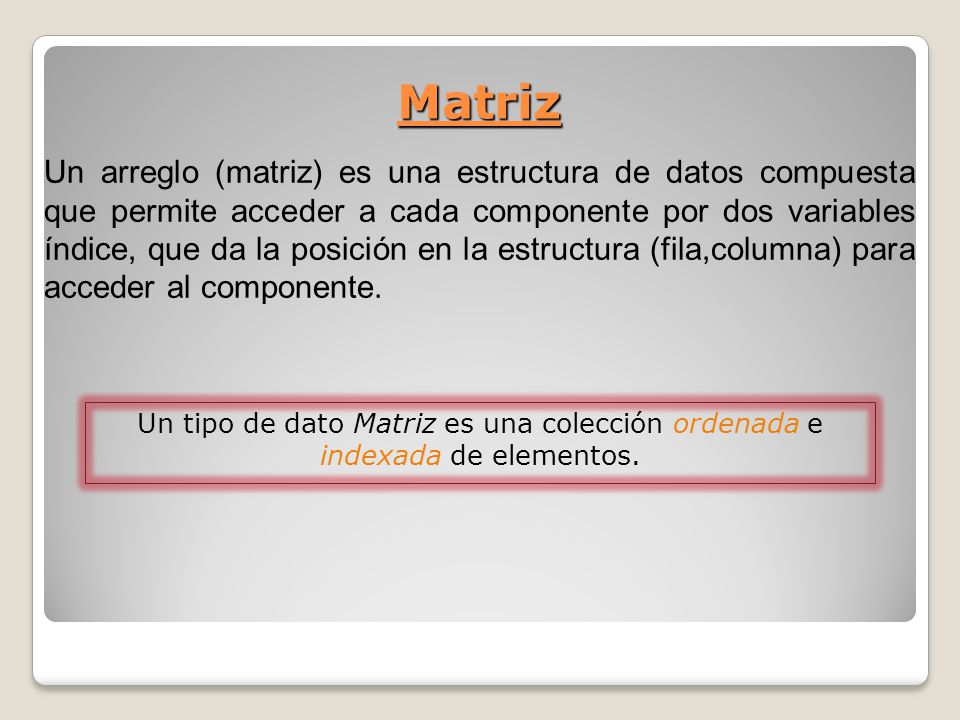 Matriz

Un arreglo (matriz) es una estructura de datos compuesta que permite acceder a cada componente por dos variables índice, que da la posición en la estructura (fila,columna) para acceder al componente.

Un tipo de dato Matriz es una colección ordenada e indexada de elementos.